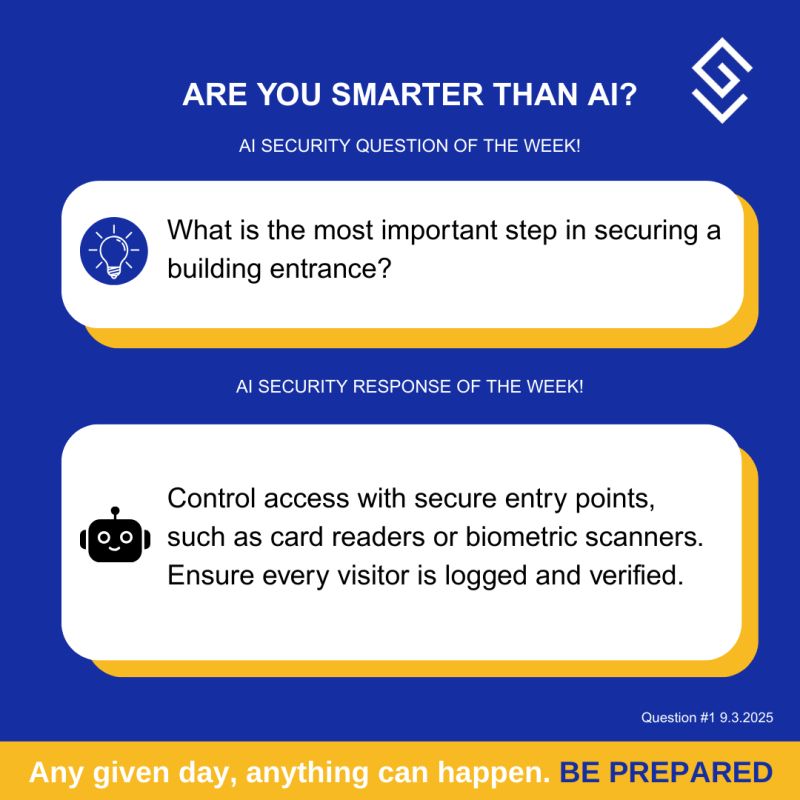 ARE YOU SMARTER THAN AI?

AI SECURITY QUESTION OF THE WEEK!

What is the most important step in securing a building entrance?

AI SECURITY RESPONSE OF THE WEEK!

Control access with secure entry points, such as card readers or biometric scanners. Ensure every visitor is logged and verified.

Question #1 9.3.2025

Any given day, anything can happen. BE PREPARED